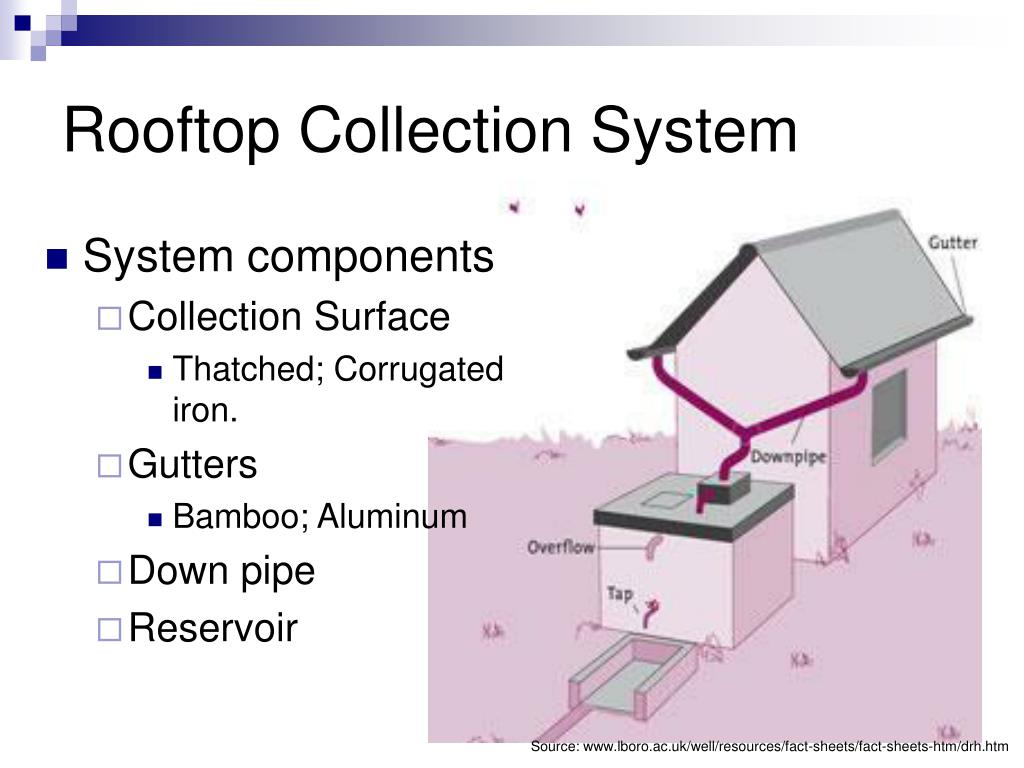 Rooftop Collection System

System components
Collection Surface
Thatched; Corrugated iron.
Gutters
Bamboo; Aluminum
Down pipe
Reservoir

Gutter
Downpipe
Overflow
Tap

Source: www.lboro.ac.uk/well/resources/fact-sheets/fact-sheets-htm/drh.htm